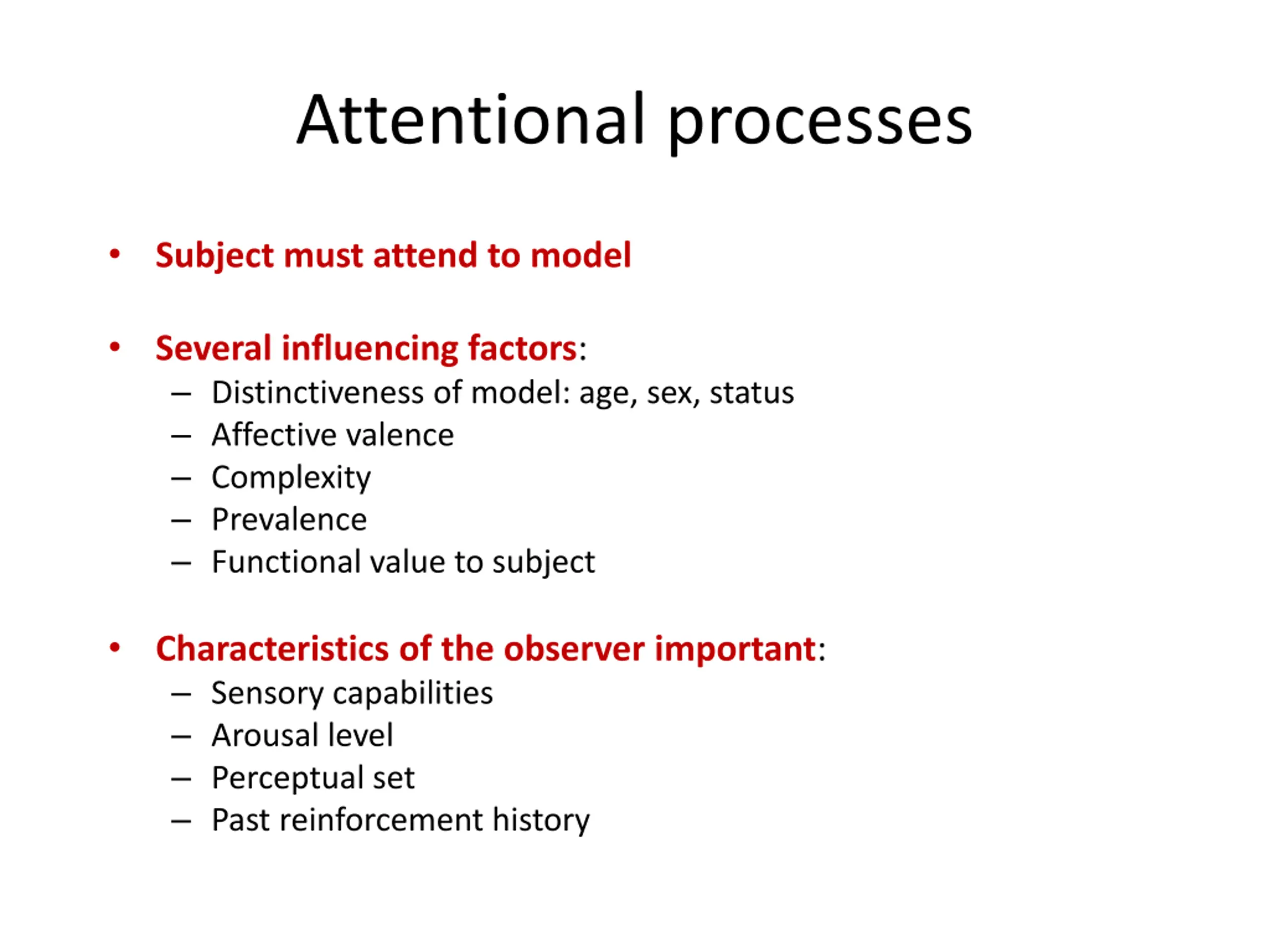 Attentional processes

• Subject must attend to model

• Several influencing factors:
– Distinctiveness of model: age, sex, status
– Affective valence
– Complexity
– Prevalence
– Functional value to subject

• Characteristics of the observer important:
– Sensory capabilities
– Arousal level
– Perceptual set
– Past reinforcement history